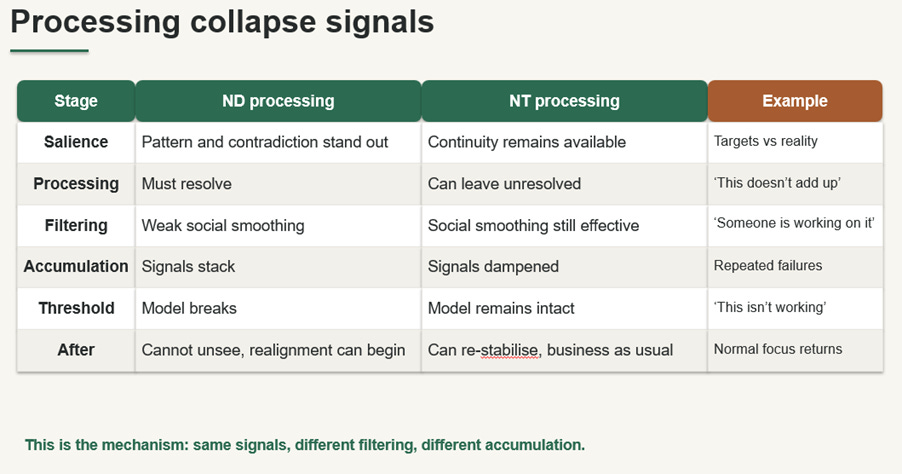 Processing collapse signals

| Stage | ND processing | NT processing | Example |
|---|---|---|---|
| Salience | Pattern and contradiction stand out | Continuity remains available | Targets vs reality |
| Processing | Must resolve | Can leave unresolved | ‘This doesn’t add up’ |
| Filtering | Weak social smoothing | Social smoothing still effective | ‘Someone is working on it’ |
| Accumulation | Signals stack | Signals dampened | Repeated failures |
| Threshold | Model breaks | Model remains intact | ‘This isn’t working’ |
| After | Cannot unsee, realignment can begin | Can re-stabilise, business as usual | Normal focus returns |

This is the mechanism: same signals, different filtering, different accumulation.